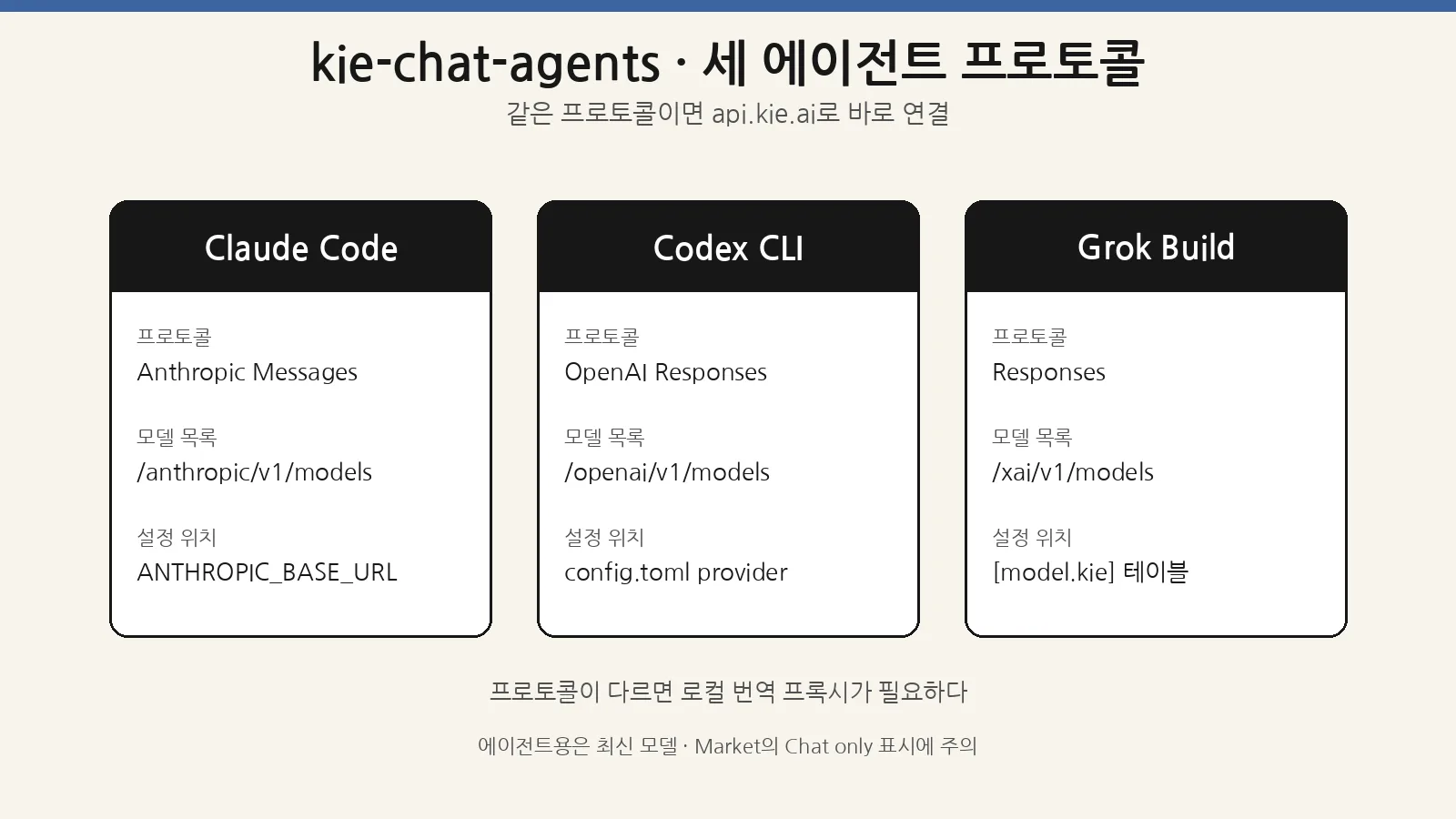 kie-chat-agents · 세 에이전트 프로토콜

같은 프로토콜이면 api.kie.ai로 바로 연결

Claude Code

프로토콜
Anthropic Messages

모델 목록
/anthropic/v1/models

설정 위치
ANTHROPIC_BASE_URL

Codex CLI

프로토콜
OpenAI Responses

모델 목록
/openai/v1/models

설정 위치
config.toml provider

Grok Build

프로토콜
Responses

모델 목록
/xai/v1/models

설정 위치
[model.kie] 테이블

프로토콜이 다르면 로컬 번역 프록시가 필요하다

에이전트용은 최신 모델 · Market의 Chat only 표시에 주의